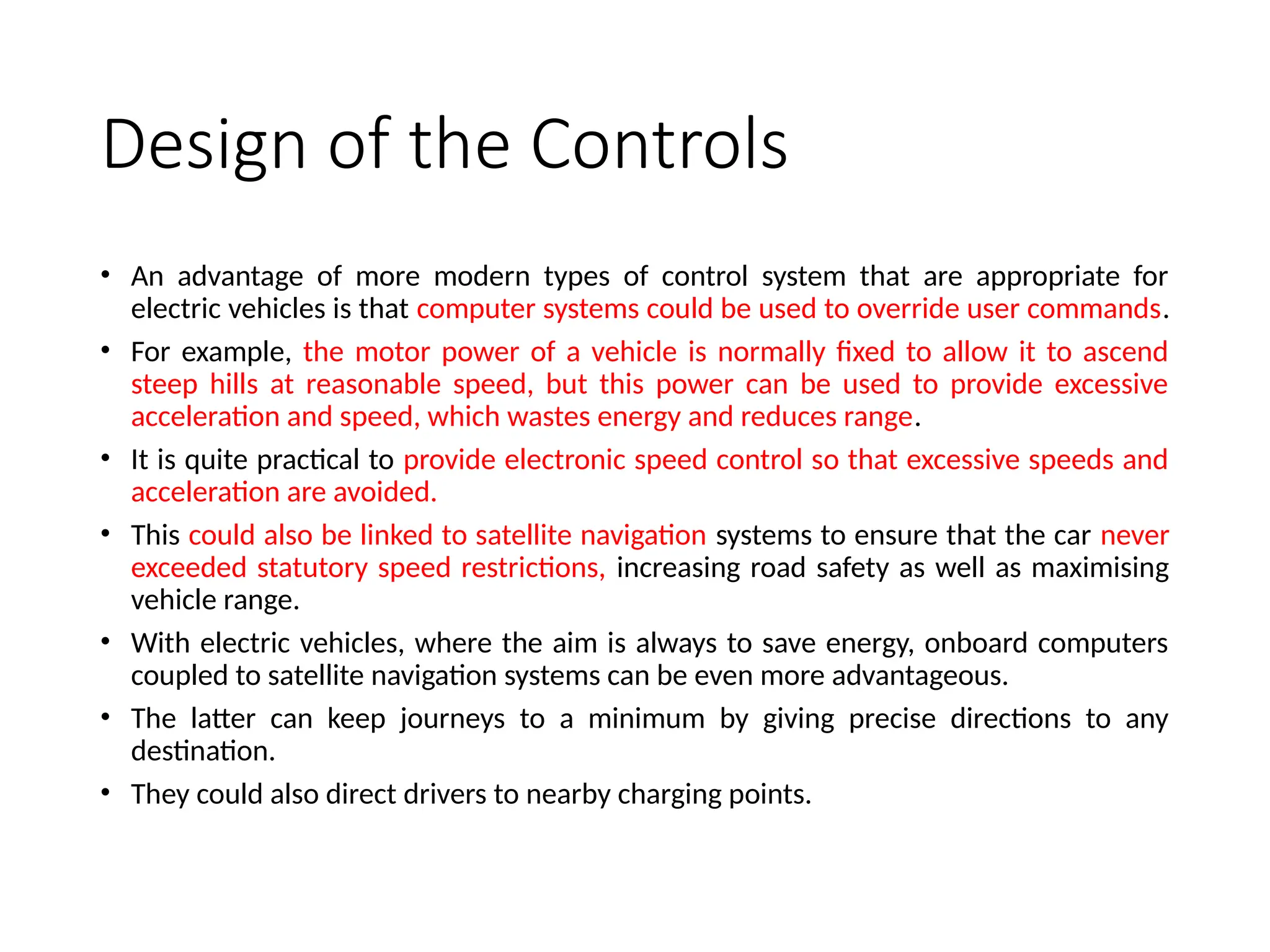 Design of the Controls

• An advantage of more modern types of control system that are appropriate for electric vehicles is that computer systems could be used to override user commands.

• For example, the motor power of a vehicle is normally fixed to allow it to ascend steep hills at reasonable speed, but this power can be used to provide excessive acceleration and speed, which wastes energy and reduces range.

• It is quite practical to provide electronic speed control so that excessive speeds and acceleration are avoided.

• This could also be linked to satellite navigation systems to ensure that the car never exceeded statutory speed restrictions, increasing road safety as well as maximising vehicle range.

• With electric vehicles, where the aim is always to save energy, onboard computers coupled to satellite navigation systems can be even more advantageous.

• The latter can keep journeys to a minimum by giving precise directions to any destination.

• They could also direct drivers to nearby charging points.